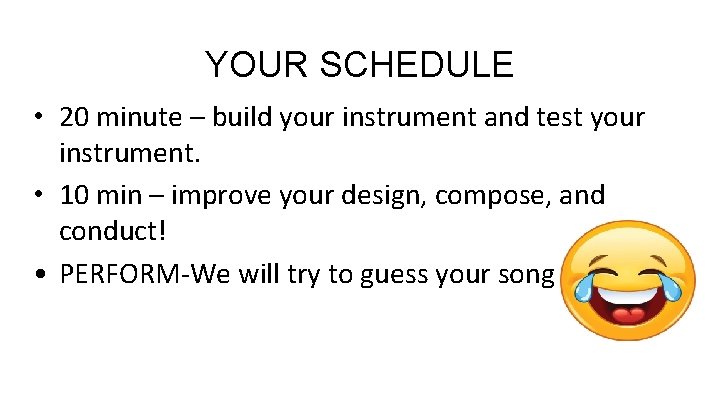 YOUR SCHEDULE

• 20 minute – build your instrument and test your instrument.
• 10 min – improve your design, compose, and conduct!
• PERFORM-We will try to guess your song